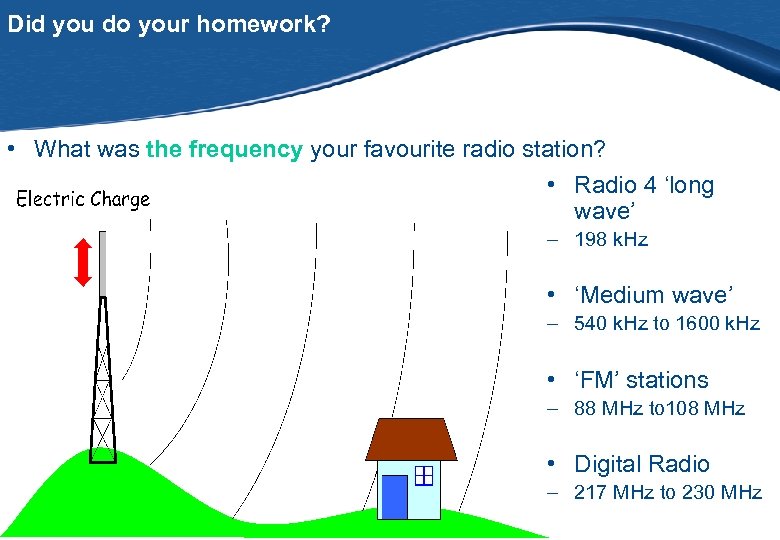 Did you do your homework?

• What was the frequency your favourite radio station?

Electric Charge

• Radio 4 ‘long wave’
– 198 kHz

• ‘Medium wave’
– 540 kHz to 1600 kHz

• ‘FM’ stations
– 88 MHz to108 MHz

• Digital Radio
– 217 MHz to 230 MHz